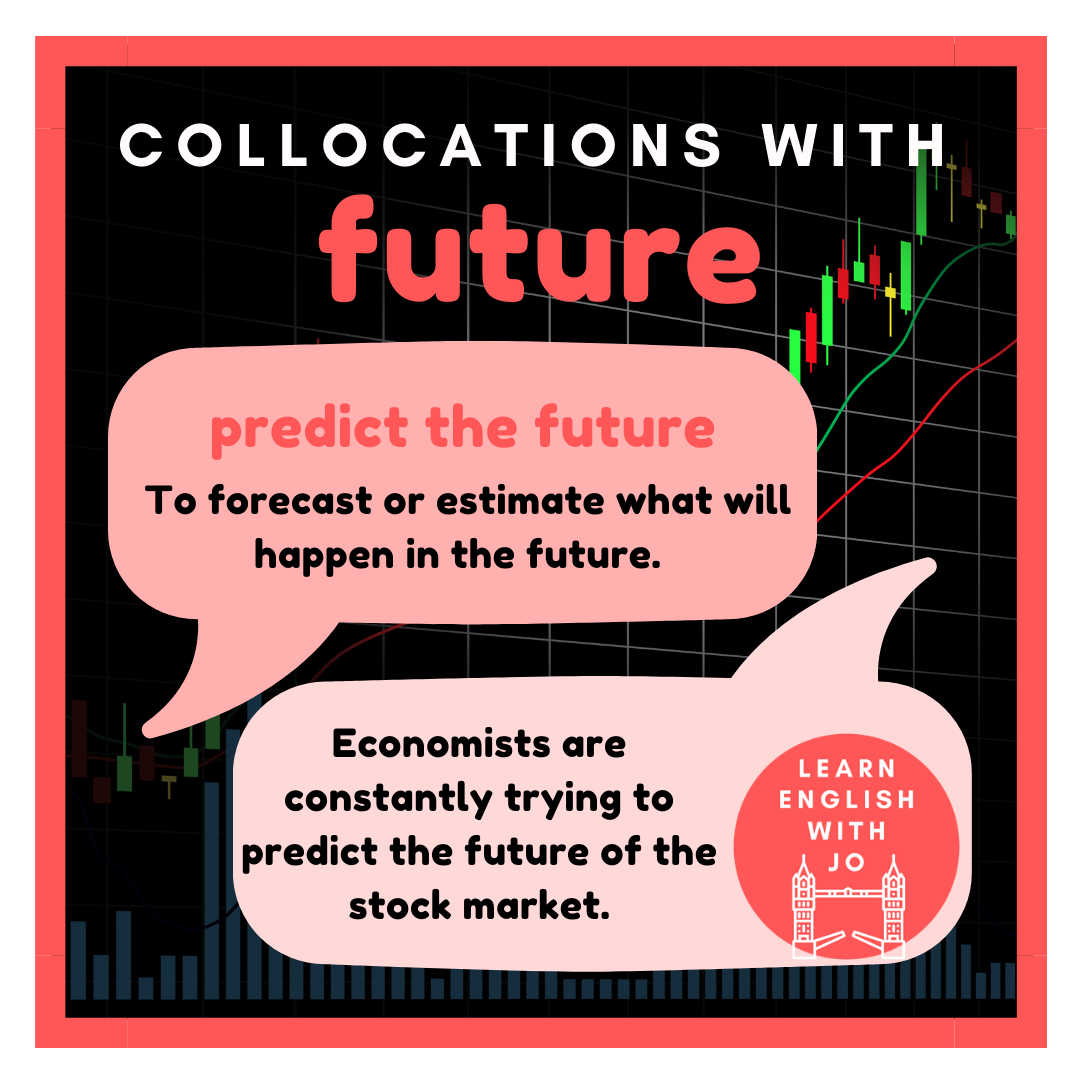 COLLOCATIONS WITH
future

predict the future
To forecast or estimate what will happen in the future.

Economists are constantly trying to predict the future of the stock market.

LEARN ENGLISH WITH JO